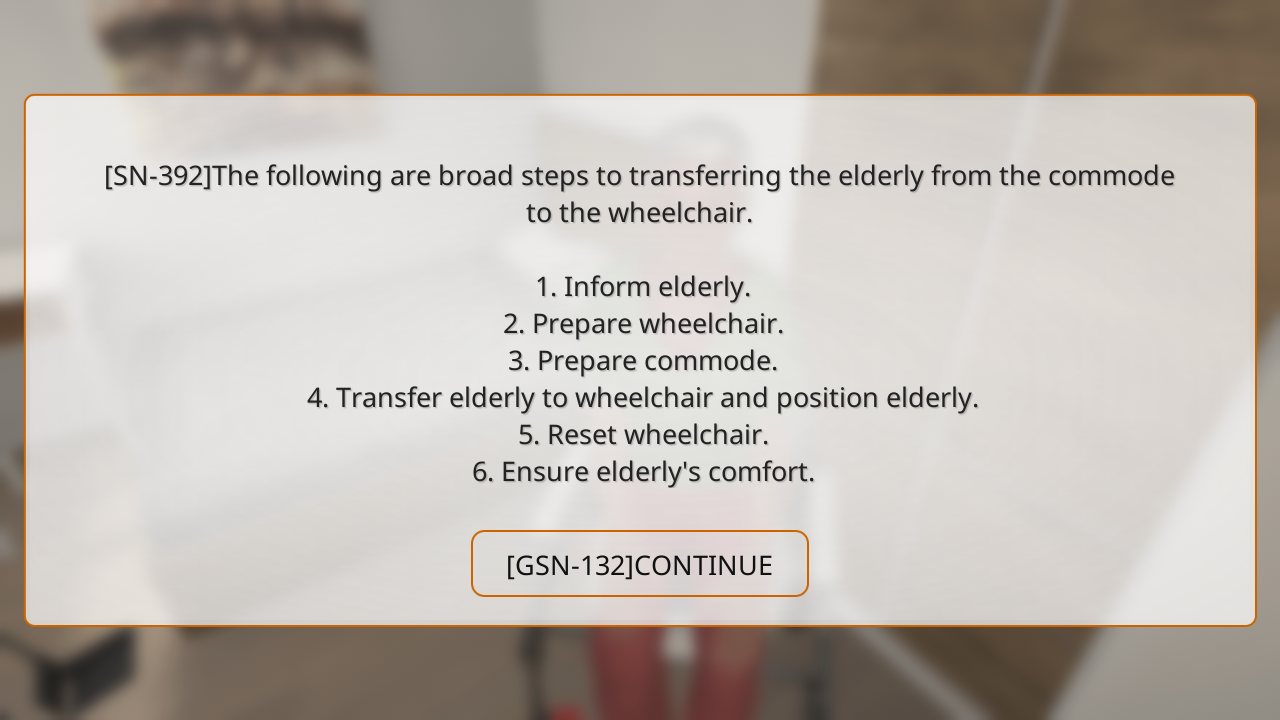 [SN-392]The following are broad steps to transferring the elderly from the commode to the wheelchair.

1. Inform elderly.
2. Prepare wheelchair.
3. Prepare commode.
4. Transfer elderly to wheelchair and position elderly.
5. Reset wheelchair.
6. Ensure elderly's comfort.

[GSN-132]CONTINUE